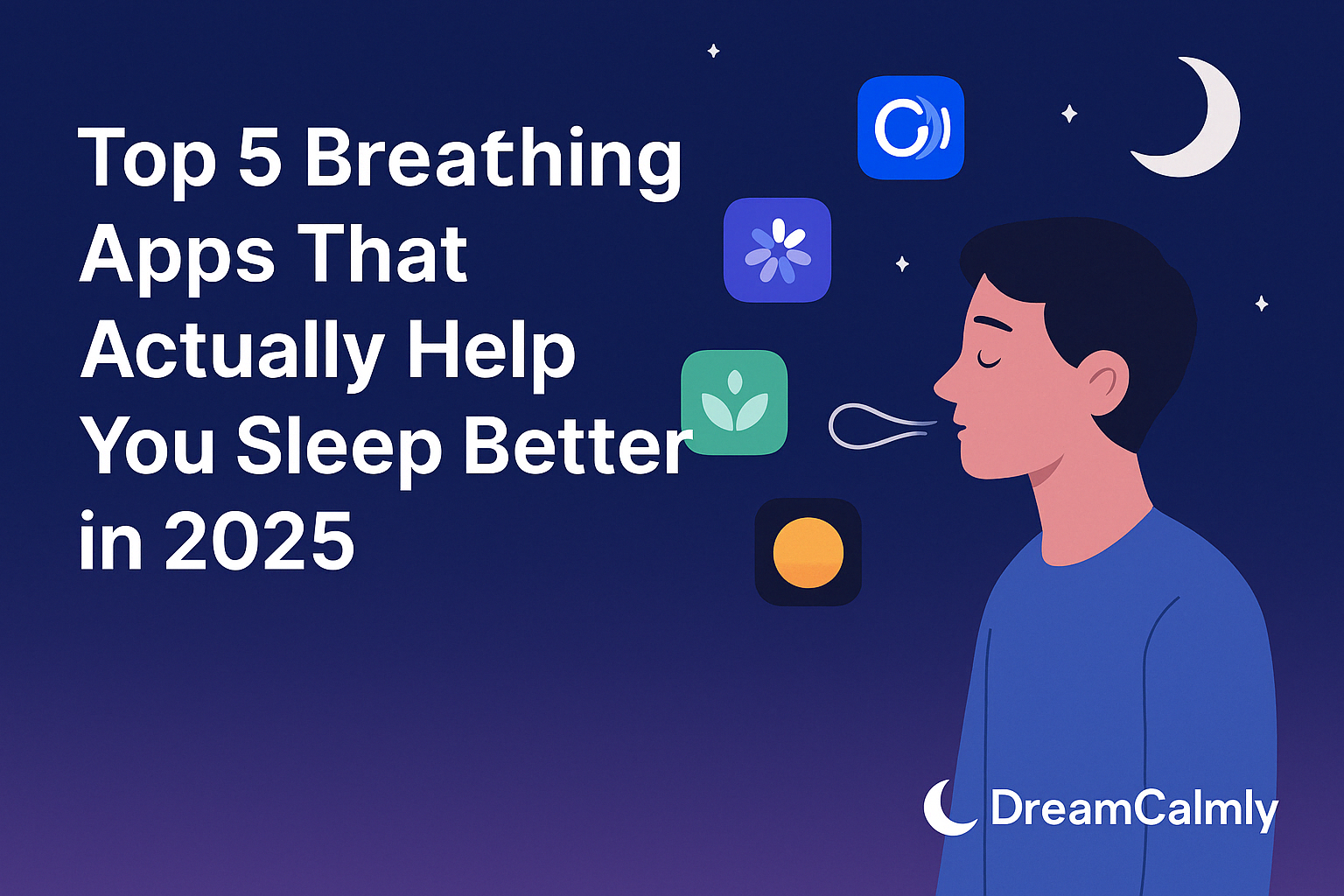 Top 5 Breathing Apps That Actually Help You Sleep Better in 2025

DreamCalmly